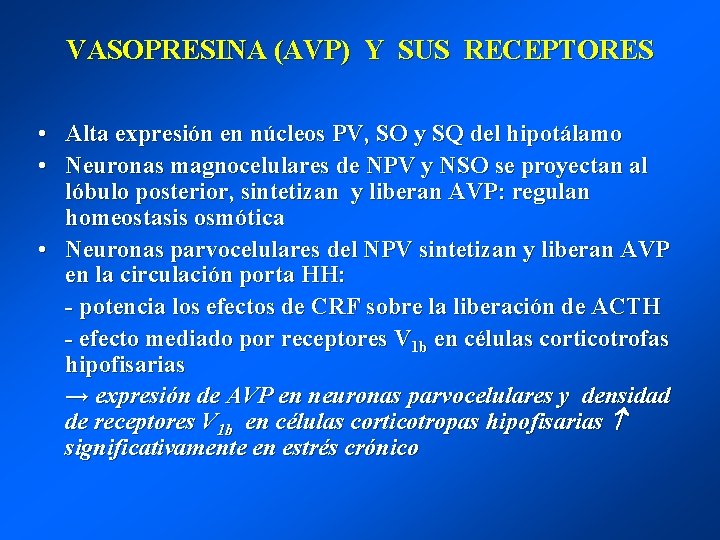 VASOPRESINA (AVP) Y SUS RECEPTORES

• Alta expresión en núcleos PV, SO y SQ del hipotálamo
• Neuronas magnocelulares de NPV y NSO se proyectan al lóbulo posterior, sintetizan y liberan AVP: regulan homeostasis osmótica
• Neuronas parvocelulares del NPV sintetizan y liberan AVP en la circulación porta HH:

- potencia los efectos de CRF sobre la liberación de ACTH

- efecto mediado por receptores $V_{1b}$ en células corticotrofas hipofisarias

→ expresión de AVP en neuronas parvocelulares y densidad de receptores $V_{1b}$ en células corticotropas hipofisarias ↑ significativamente en estrés crónico